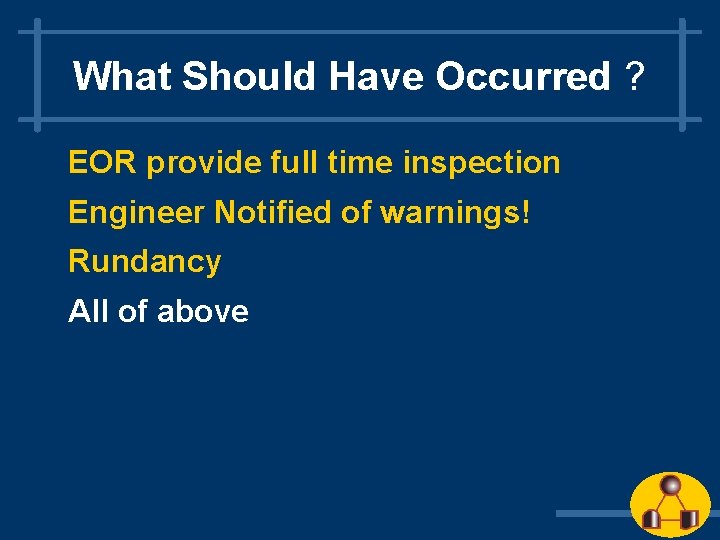 What Should Have Occurred ?

EOR provide full time inspection

Engineer Notified of warnings!

Rundancy

All of above